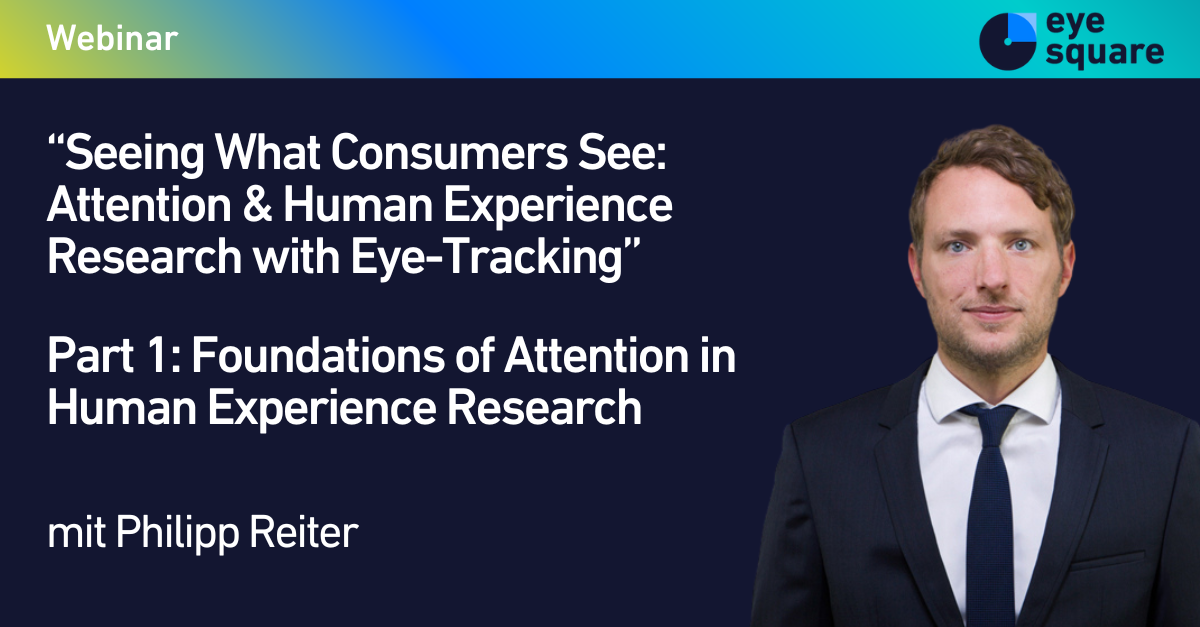 Webinar

eye square

“Seeing What Consumers See: Attention & Human Experience Research with Eye-Tracking”

Part 1: Foundations of Attention in Human Experience Research

mit Philipp Reiter